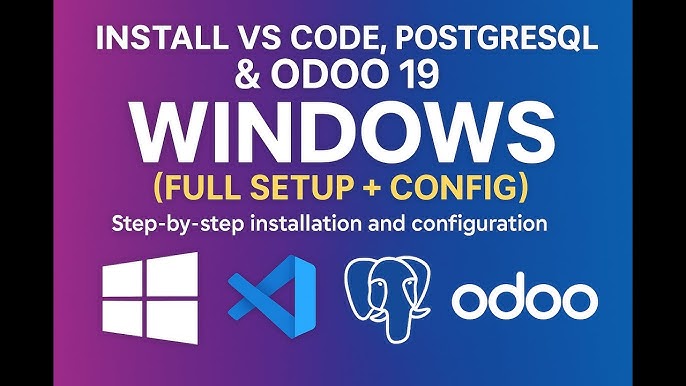 INSTALL VS CODE, POSTGRESQL & ODOO 19

WINDOWS

(FULL SETUP + CONFIG)

Step-by-step installation and configuration

odoo